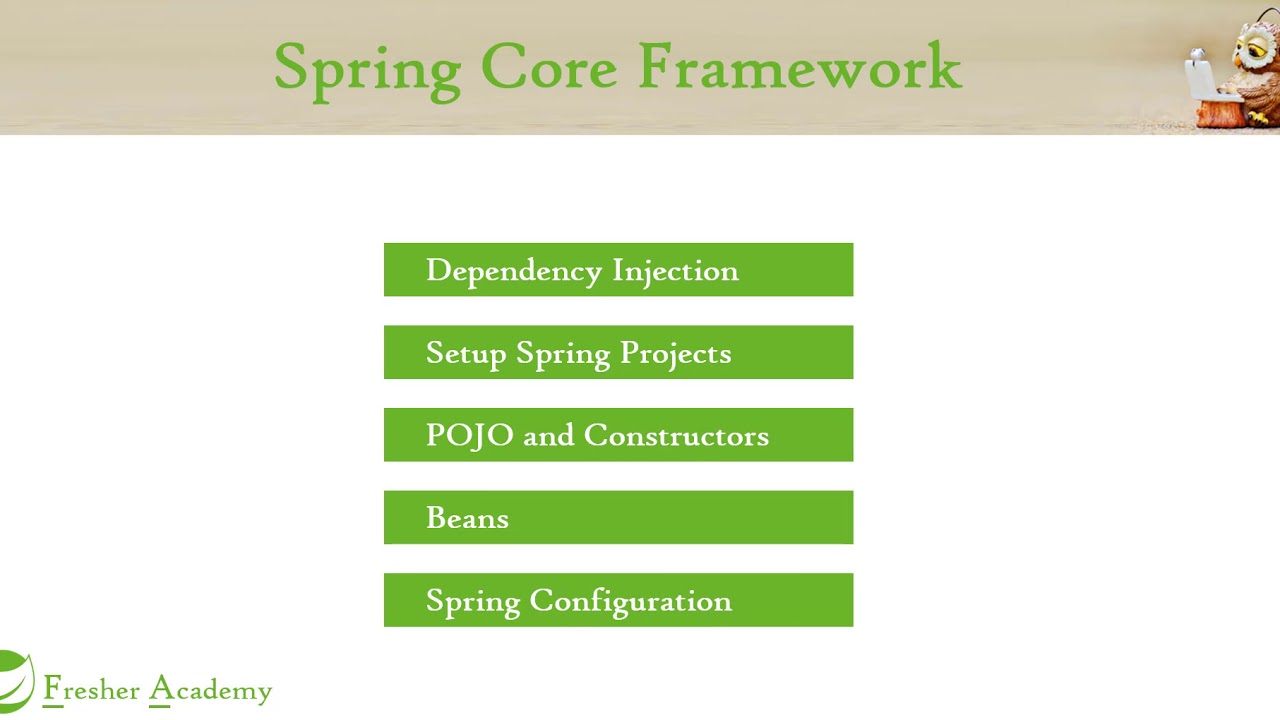 Spring Core Framework

Dependency Injection

Setup Spring Projects

POJO and Constructors

Beans

Spring Configuration

Fresher Academy